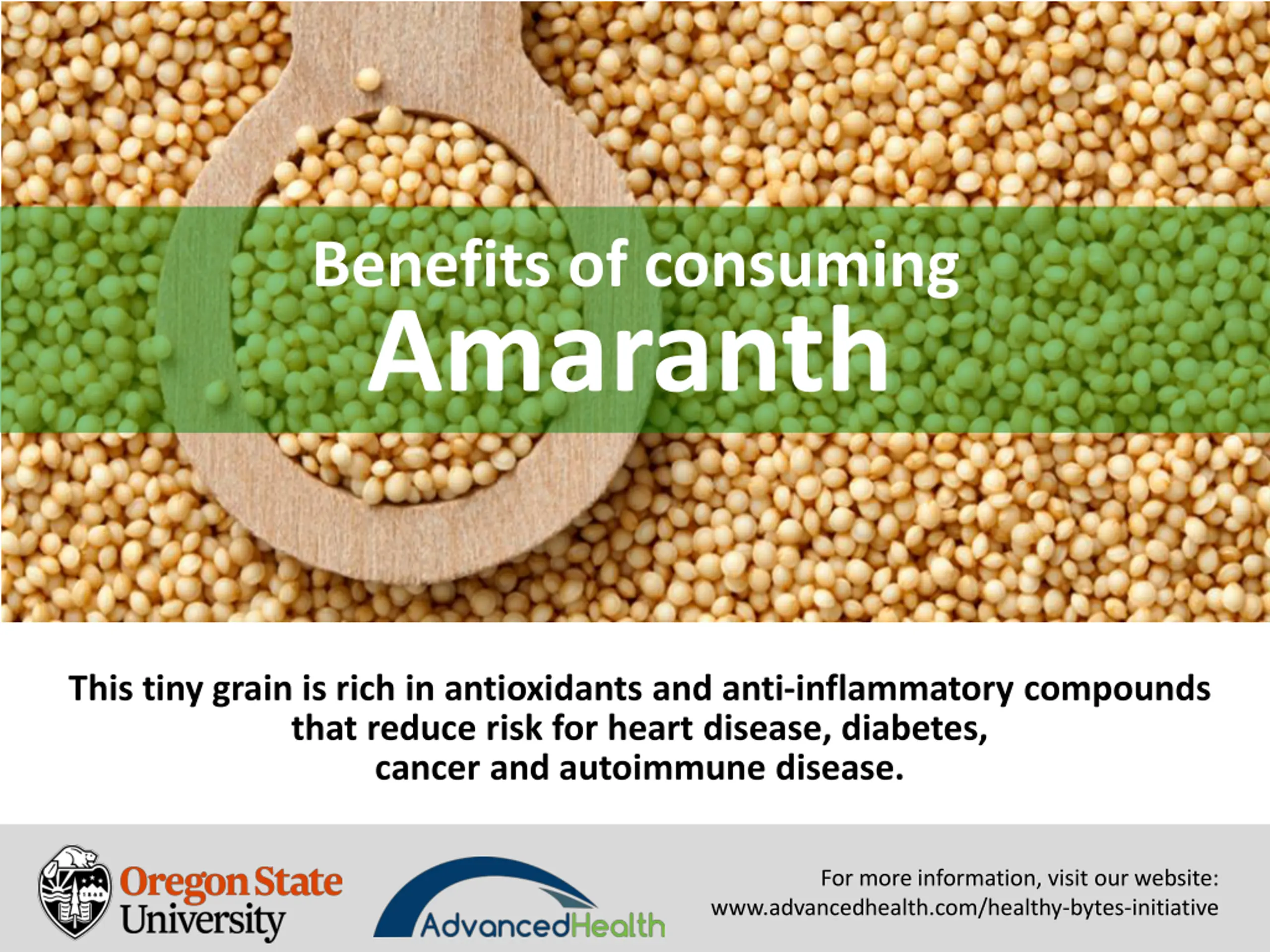 Benefits of consuming
Amaranth

This tiny grain is rich in antioxidants and anti-inflammatory compounds that reduce risk for heart disease, diabetes, cancer and autoimmune disease.

Oregon State University

AdvancedHealth

For more information, visit our website:
www.advancedhealth.com/healthy-bytes-initiative